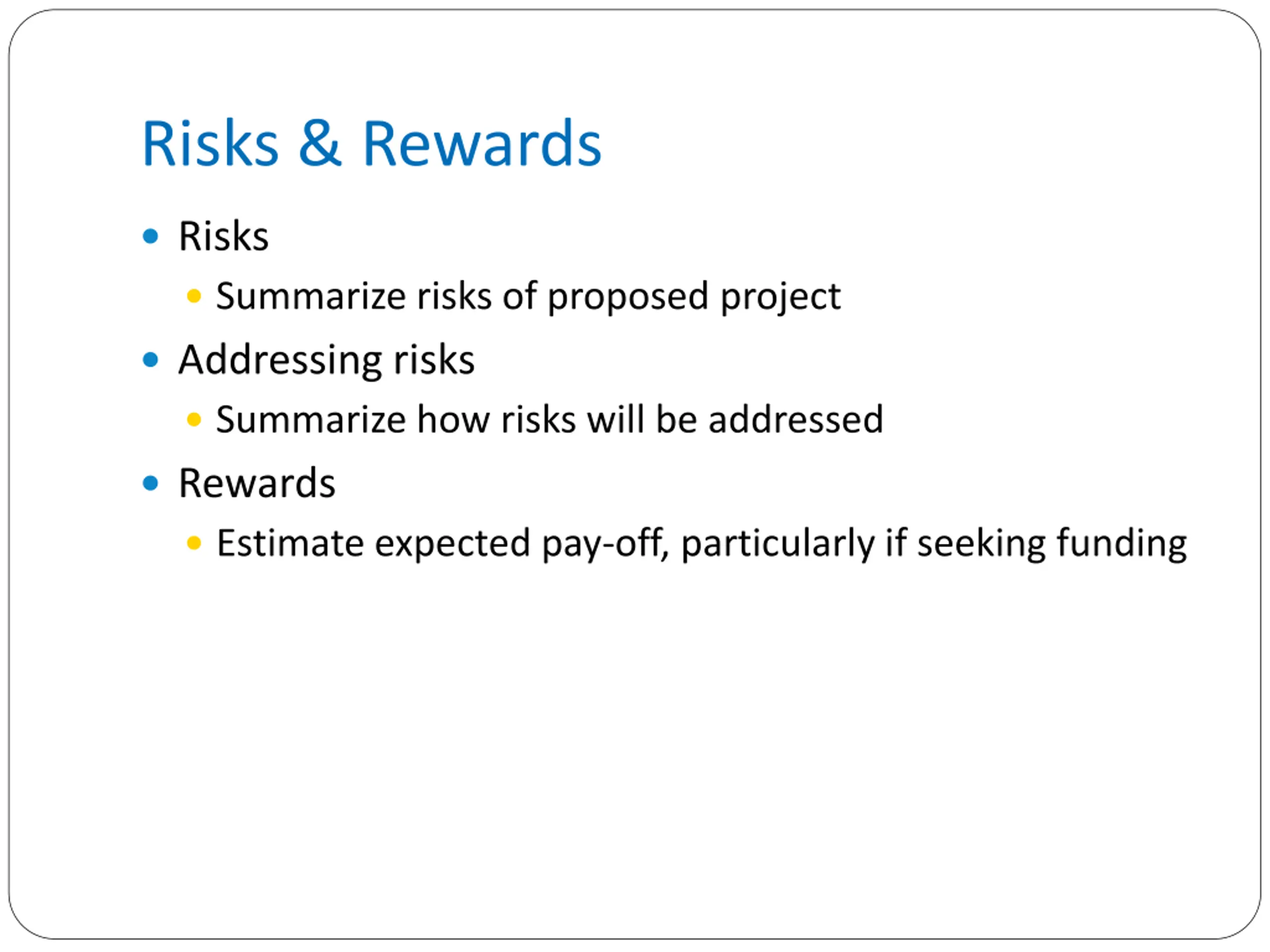 Risks & Rewards

- Risks
  - Summarize risks of proposed project
- Addressing risks
  - Summarize how risks will be addressed
- Rewards
  - Estimate expected pay-off, particularly if seeking funding